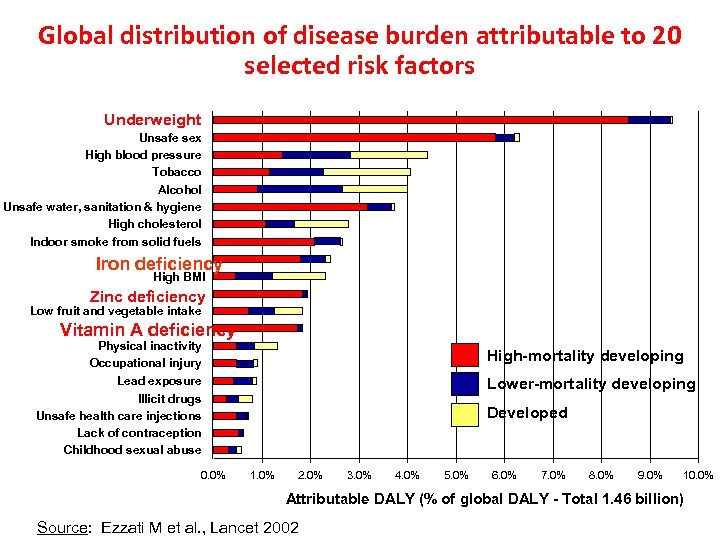 Global distribution of disease burden attributable to 20 selected risk factors

Underweight
Unsafe sex
High blood pressure
Tobacco
Alcohol
Unsafe water, sanitation & hygiene
High cholesterol
Indoor smoke from solid fuels
Iron deficiency
High BMI
Zinc deficiency
Low fruit and vegetable intake
Vitamin A deficiency
Physical inactivity
Occupational injury
Lead exposure
Illicit drugs
Unsafe health care injections
Lack of contraception
Childhood sexual abuse

High-mortality developing
Lower-mortality developing
Developed

0.0% 1.0% 2.0% 3.0% 4.0% 5.0% 6.0% 7.0% 8.0% 9.0% 10.0%

Attributable DALY (% of global DALY - Total 1.46 billion)

Source: Ezzati M et al., Lancet 2002